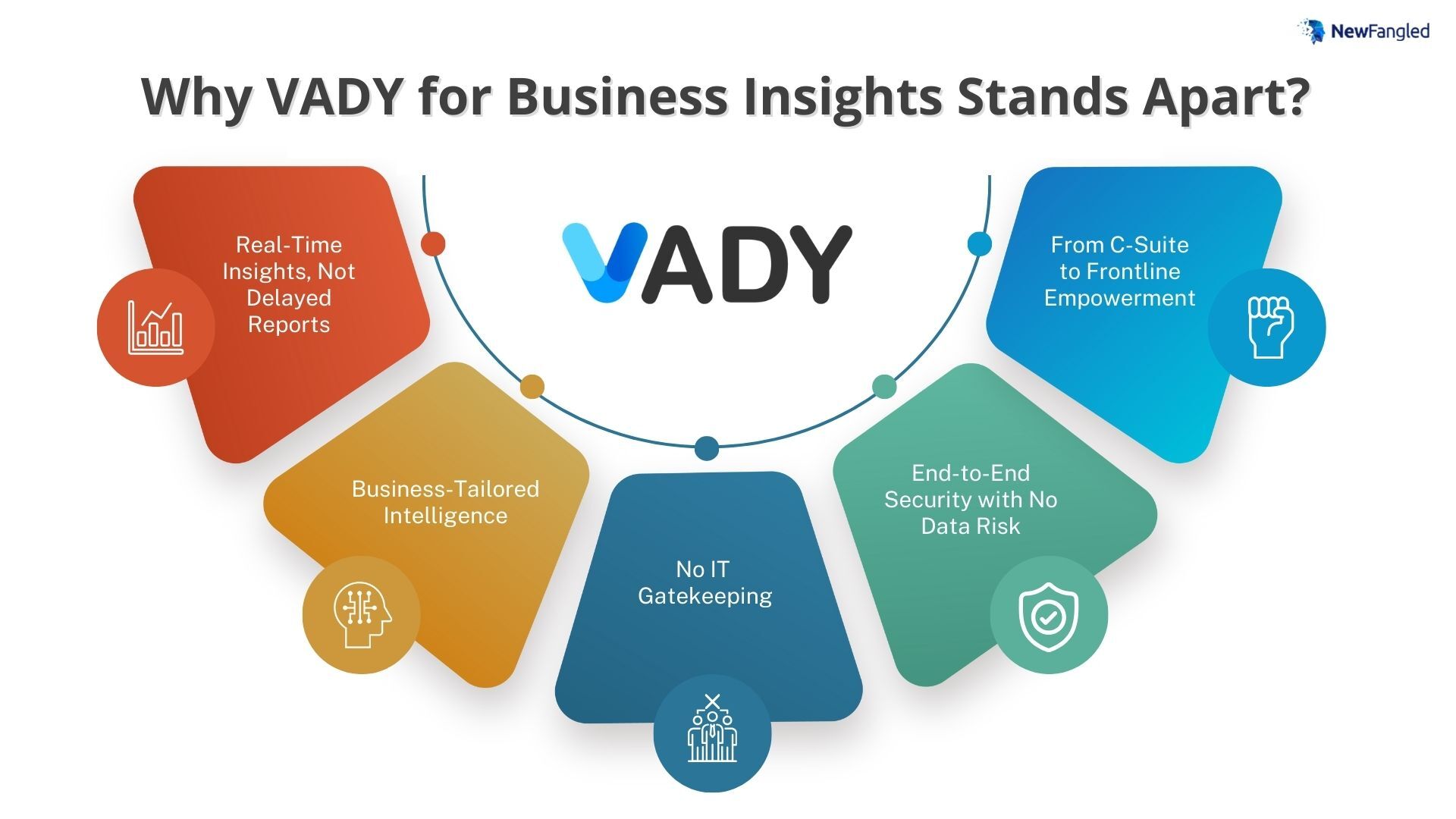 NewFangled

Why VADY for Business Insights Stands Apart?

VADY

Real-Time Insights, Not Delayed Reports

Business-Tailored Intelligence

No IT Gatekeeping

End-to-End Security with No Data Risk

From C-Suite to Frontline Empowerment